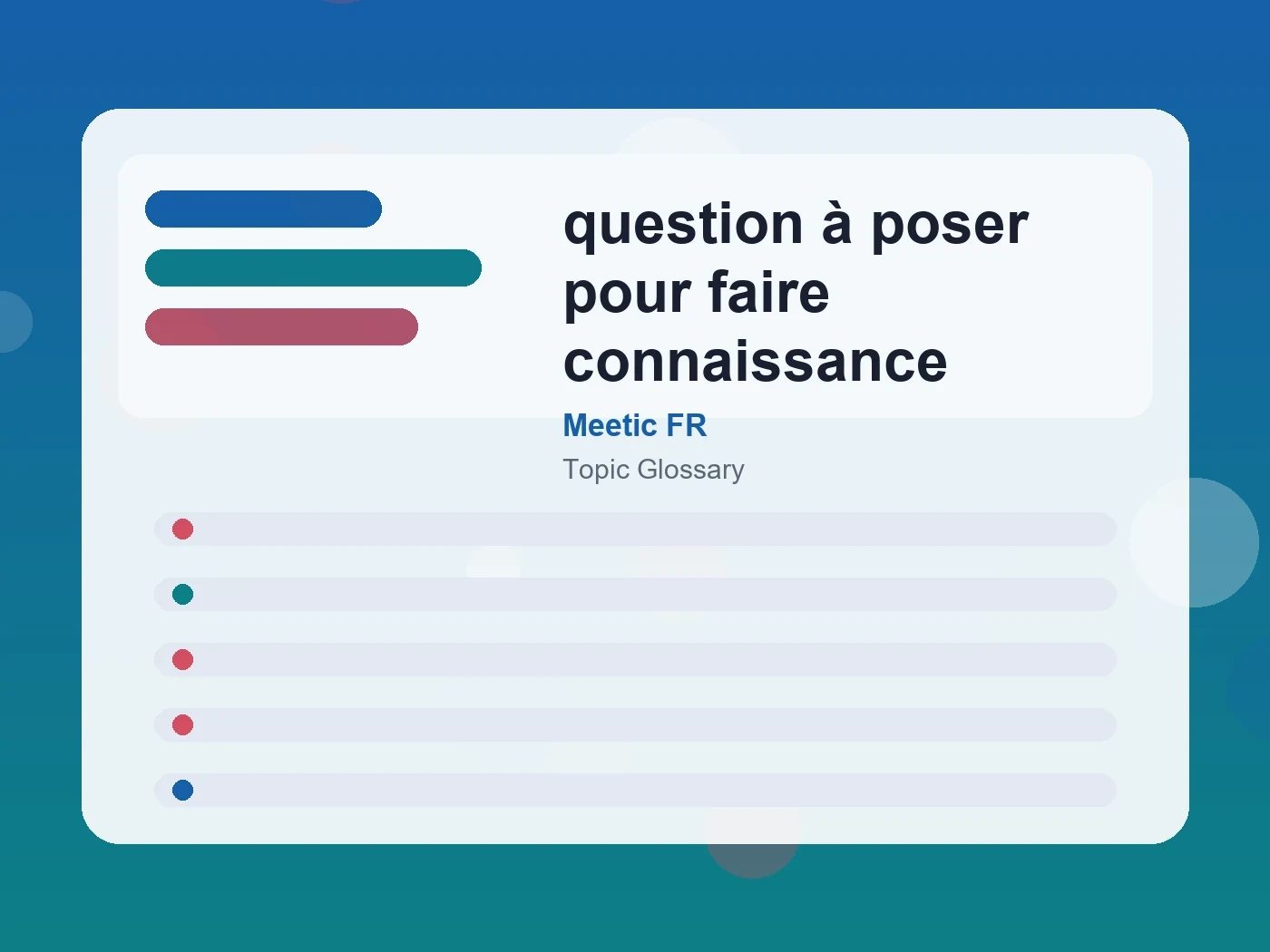 question à poser pour faire connaissance

Meetic FR

Topic Glossary